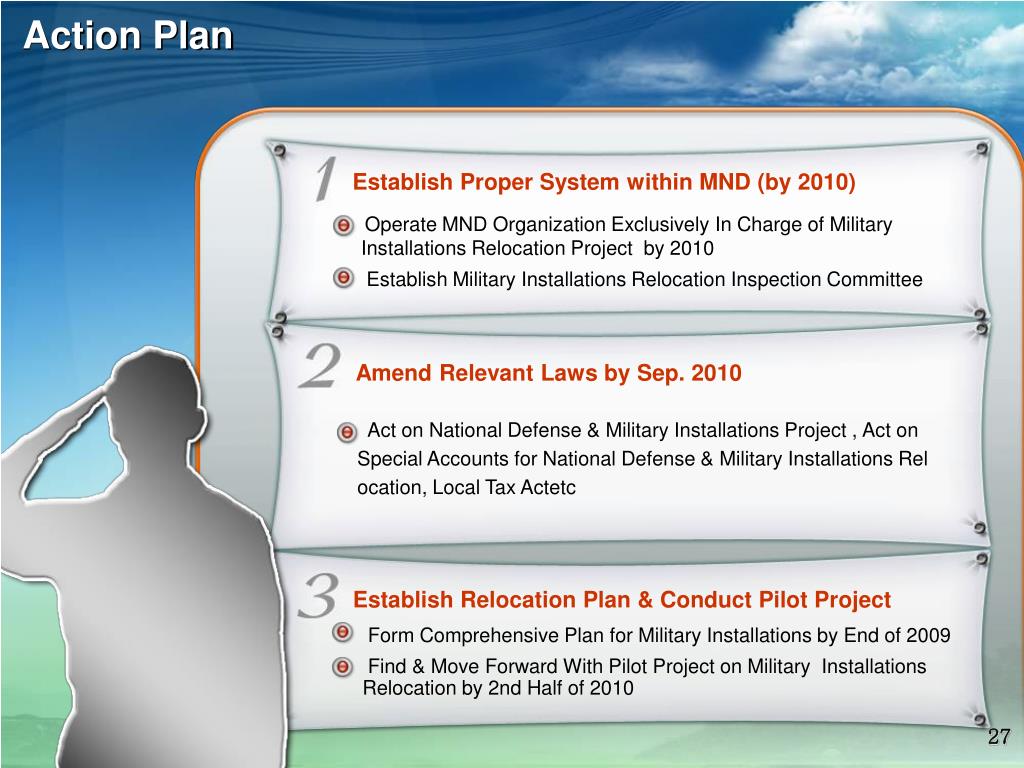 Action Plan

1 Establish Proper System within MND (by 2010)

Operate MND Organization Exclusively In Charge of Military Installations Relocation Project by 2010

Establish Military Installations Relocation Inspection Committee

2 Amend Relevant Laws by Sep. 2010

Act on National Defense & Military Installations Project , Act on Special Accounts for National Defense & Military Installations Rel ocation, Local Tax Actetc

3 Establish Relocation Plan & Conduct Pilot Project

Form Comprehensive Plan for Military Installations by End of 2009

Find & Move Forward With Pilot Project on Military Installations Relocation by 2nd Half of 2010

27